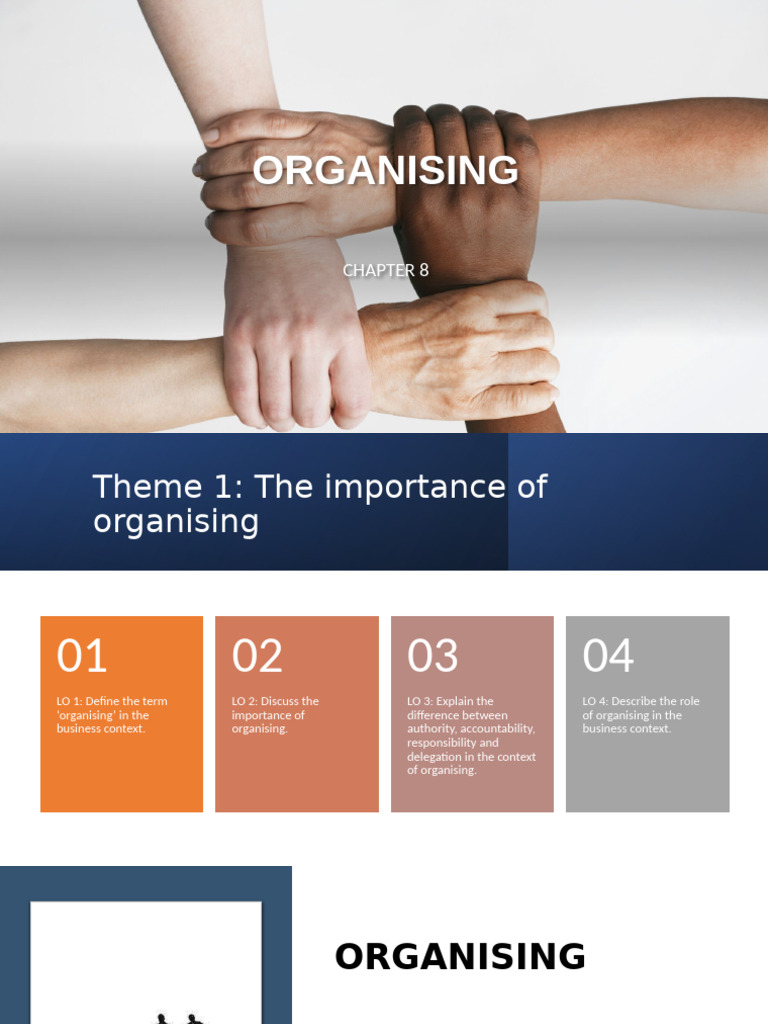 ORGANISING

CHAPTER 8

Theme 1: The importance of organising

01

LO 1: Define the term 'organising' in the business context.

02

LO 2: Discuss the importance of organising.

03

LO 3: Explain the difference between authority, accountability, responsibility and delegation in the context of organising.

04

LO 4: Describe the role of organising in the business context.

ORGANISING